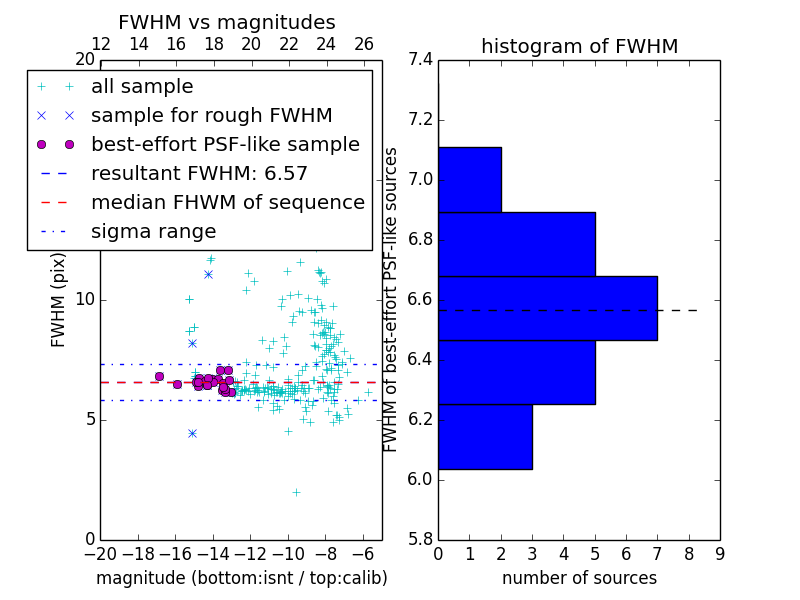 FWHM vs magnitudes

12 14 16 18 20 22 24 26

20

all sample
sample for rough FWHM
best-effort PSF-like sample
resultant FWHM: 6.57
median FHWM of sequence
sigma range

FWHM (pix)

10

5

0

−20 −18 −16 −14 −12 −10 −8 −6

magnitude (bottom:isnt / top:calib)

histogram of FWHM

FWHM of best-effort PSF-like sources

7.4
7.2
7.0
6.8
6.6
6.4
6.2
6.0
5.8

0 1 2 3 4 5 6 7 8 9

number of sources